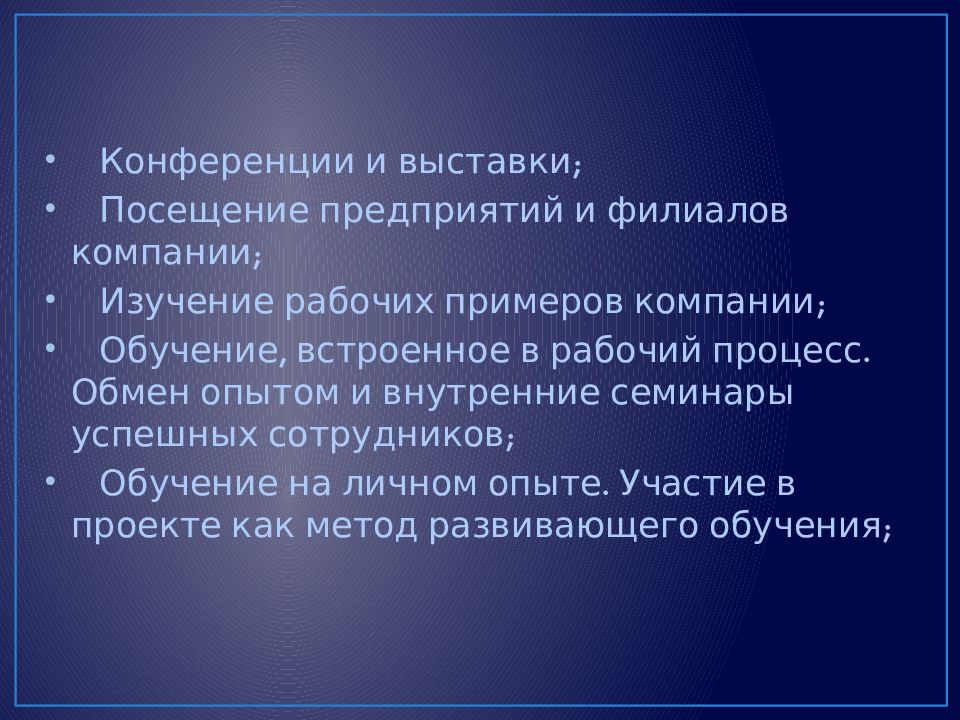 • Конференции и выставки;
• Посещение предприятий и филиалов компании;
• Изучение рабочих примеров компании;
• Обучение, встроенное в рабочий процесс. Обмен опытом и внутренние семинары успешных сотрудников;
• Обучение на личном опыте. Участие в проекте как метод развивающего обучения;